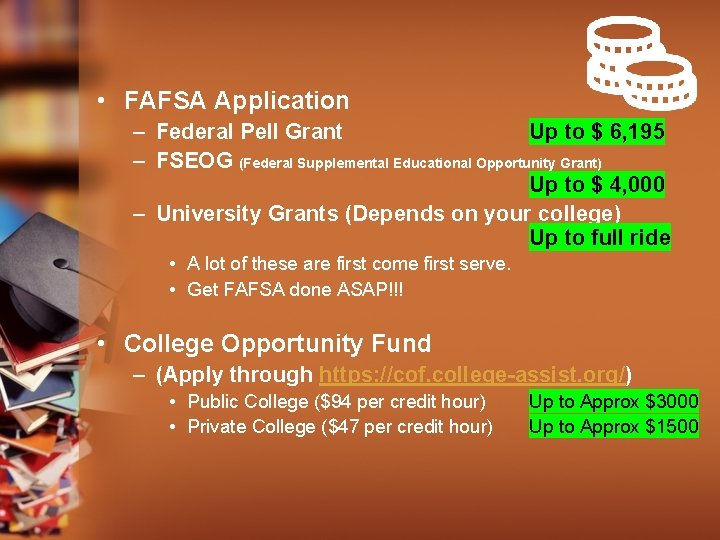 • FAFSA Application
– Federal Pell Grant Up to \$ 6,195
– FSEOG (Federal Supplemental Educational Opportunity Grant) Up to \$ 4,000
– University Grants (Depends on your college) Up to full ride
• A lot of these are first come first serve.
• Get FAFSA done ASAP!!!

• College Opportunity Fund
– (Apply through https://cof.college-assist.org/)
• Public College (\$94 per credit hour) Up to Approx \$3000
• Private College (\$47 per credit hour) Up to Approx \$1500